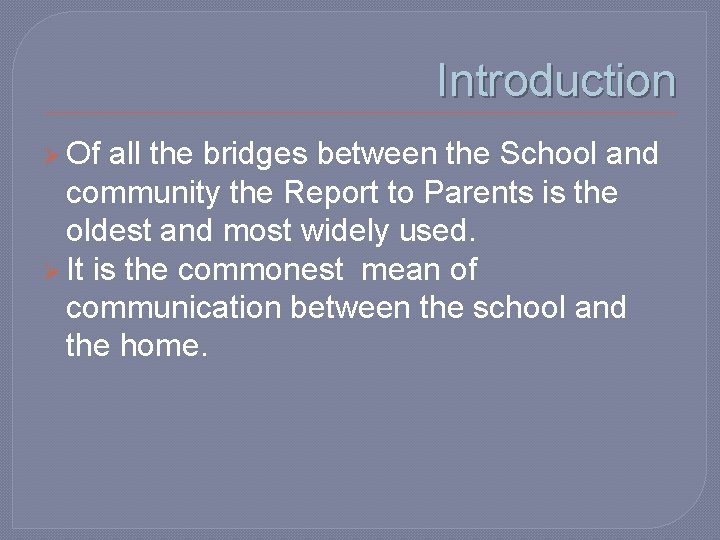 Introduction

➢ Of all the bridges between the School and community the Report to Parents is the oldest and most widely used.
➢ It is the commonest  mean of communication between the school and the home.